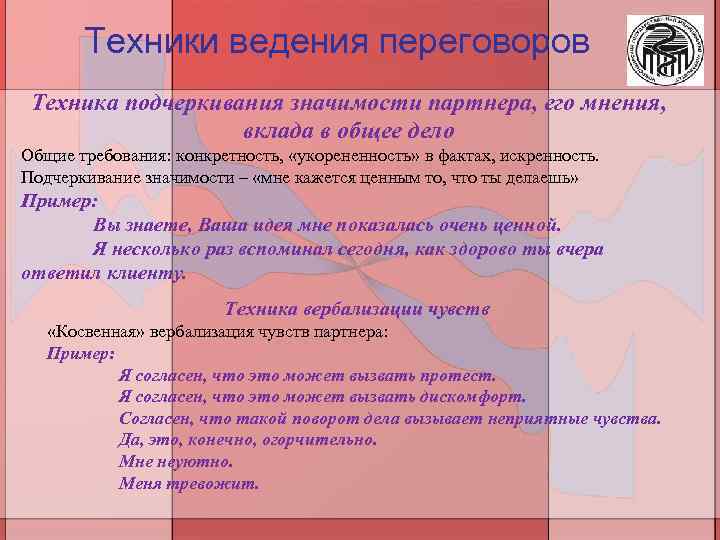 Техники ведения переговоров

Техника подчеркивания значимости партнера, его мнения, вклада в общее дело

Общие требования: конкретность, «укорененность» в фактах, искренность.
Подчеркивание значимости – «мне кажется ценным то, что ты делаешь»

Пример:

Вы знаете, Ваша идея мне показалась очень ценной.

Я несколько раз вспоминал сегодня, как здорово ты вчера ответил клиенту.

Техника вербализации чувств

«Косвенная» вербализация чувств партнера:

Пример:

Я согласен, что это может вызвать протест.
Я согласен, что это может вызвать дискомфорт.
Согласен, что такой поворот дела вызывает неприятные чувства.
Да, это, конечно, огорчительно.
Мне неуютно.
Меня тревожит.